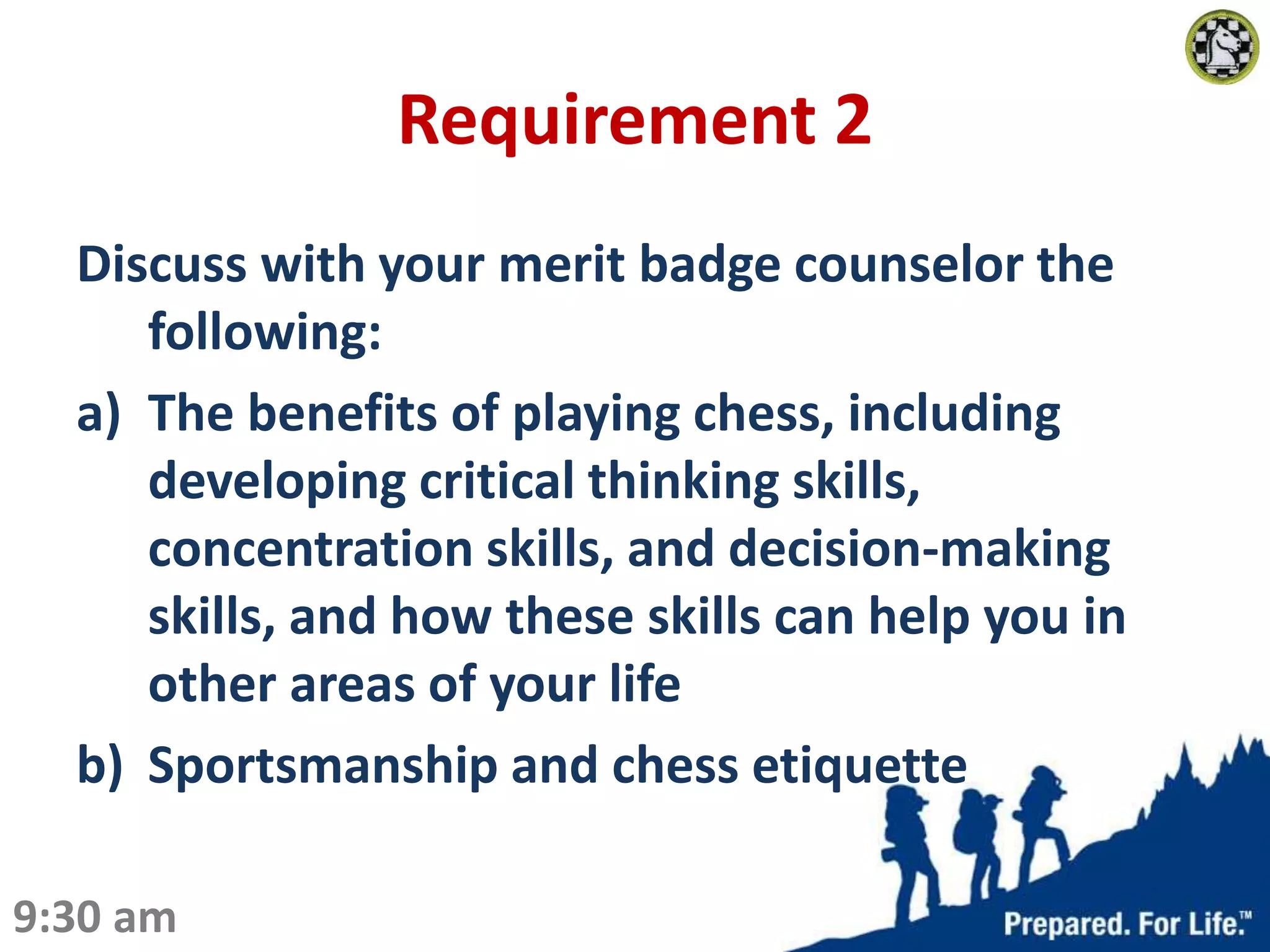 Requirement 2

Discuss with your merit badge counselor the following:

a) The benefits of playing chess, including developing critical thinking skills, concentration skills, and decision-making skills, and how these skills can help you in other areas of your life

b) Sportsmanship and chess etiquette

9:30 am

Prepared. For Life.™